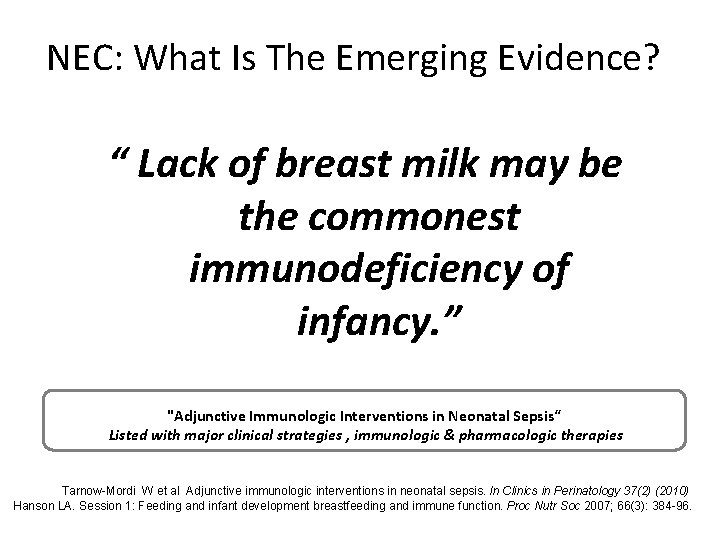 NEC: What Is The Emerging Evidence?

“ Lack of breast milk may be the commonest immunodeficiency of infancy.”

"Adjunctive Immunologic Interventions in Neonatal Sepsis“
Listed with major clinical strategies , immunologic & pharmacologic therapies

Tarnow-Mordi W et al Adjunctive immunologic interventions in neonatal sepsis. In Clinics in Perinatology 37(2) (2010)
Hanson LA. Session 1: Feeding and infant development breastfeeding and immune function. Proc Nutr Soc 2007; 66(3): 384-96.